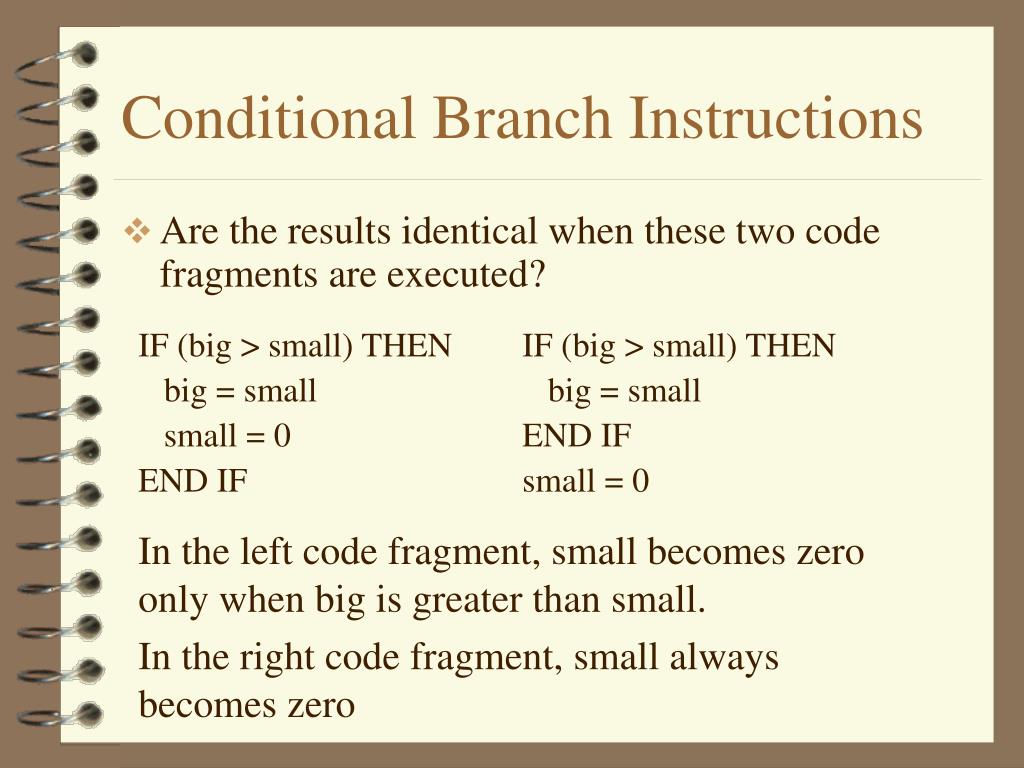 Conditional Branch Instructions

❖ Are the results identical when these two code fragments are executed?

IF (big > small) THEN
   big = small
   small = 0
END IF

IF (big > small) THEN
   big = small
END IF
small = 0

In the left code fragment, small becomes zero only when big is greater than small.

In the right code fragment, small always becomes zero